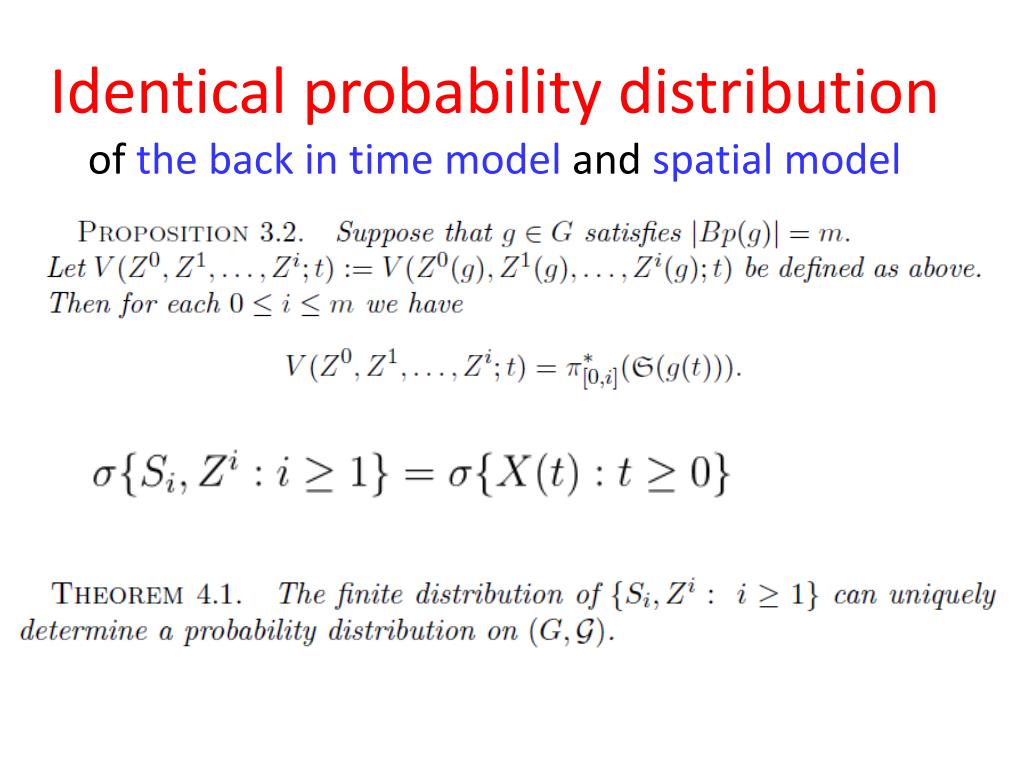 Identical probability distribution

of the back in time model and spatial model

PROPOSITION 3.2. Suppose that $g \in G$ satisfies $|Bp(g)| = m$. Let $V(Z^0, Z^1, \ldots, Z^i; t) := V(Z^0(g), Z^1(g), \ldots, Z^i(g); t)$ be defined as above. Then for each $0 \leq i \leq m$ we have

$V(Z^0, Z^1, \ldots, Z^i; t) = \pi^*_{[0,i]}(\mathfrak{S}(g(t))).$

$\sigma\{S_i, Z^i : i \geq 1\} = \sigma\{X(t) : t \geq 0\}$

THEOREM 4.1. The finite distribution of $\{S_i, Z^i : i \geq 1\}$ can uniquely determine a probability distribution on $(G, \mathcal{G})$.